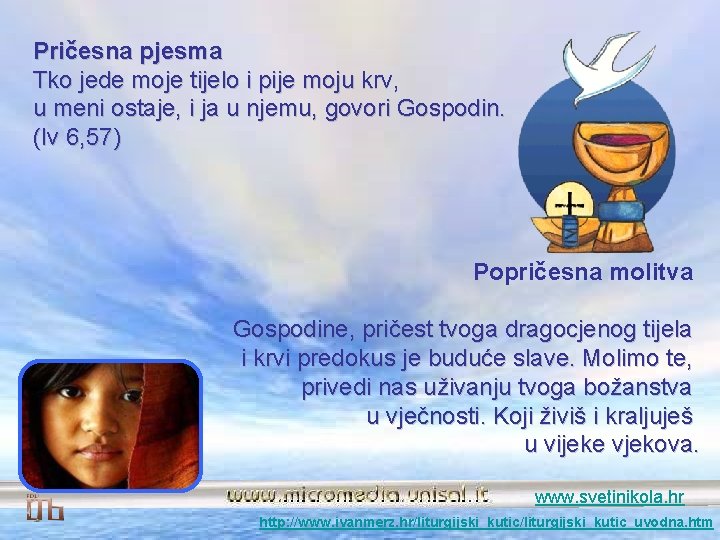 Pričesna pjesma
Tko jede moje tijelo i pije moju krv, u meni ostaje, i ja u njemu, govori Gospodin. (Iv 6,57)

Popričesna molitva

Gospodine, pričest tvoga dragocjenog tijela i krvi predokus je buduće slave. Molimo te, privedi nas uživanju tvoga božanstva u vječnosti. Koji živiš i kraljuješ u vijeke vjekova.

www.micromedia.unisal.it

www.svetinikola.hr

http://www.ivanmerz.hr/liturgijski_kutic/liturgijski_kutic_uvodna.htm